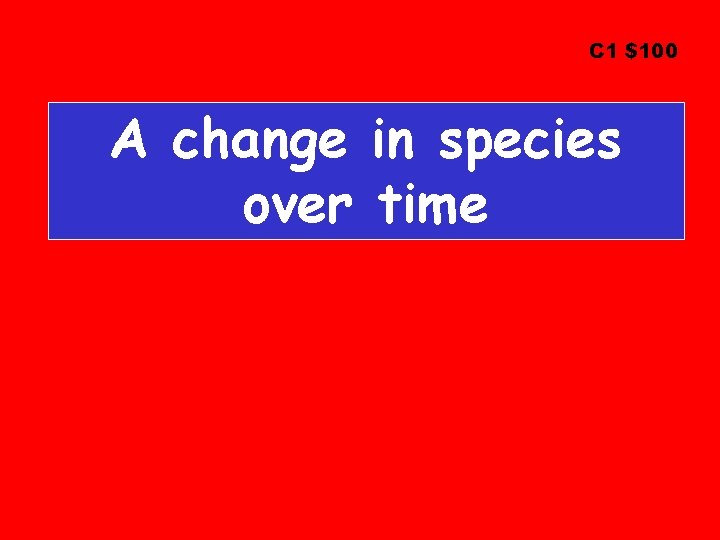 C1 \$100

A change in species over time